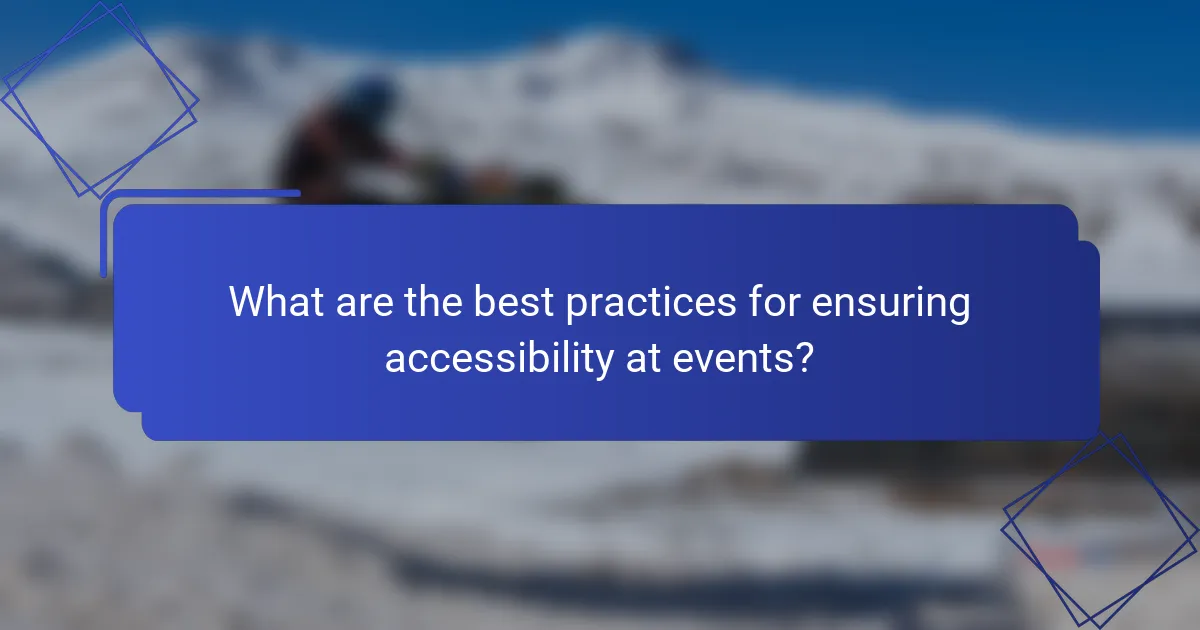 What are the best practices for ensuring accessibility at events?